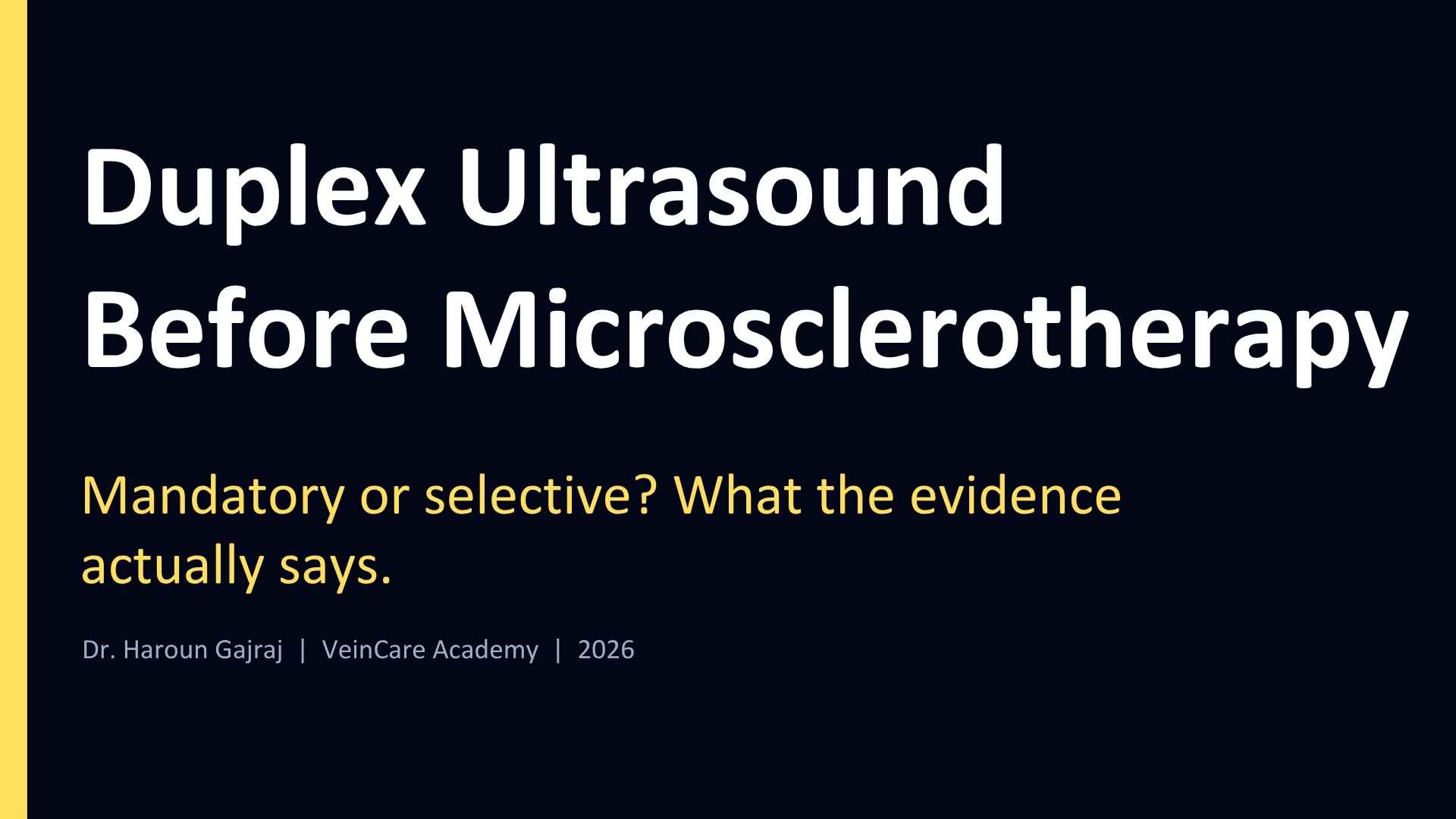 Duplex Ultrasound Before Microsclerotherapy

Mandatory or selective? What the evidence actually says.

Dr. Haroun Gajraj | VeinCare Academy | 2026